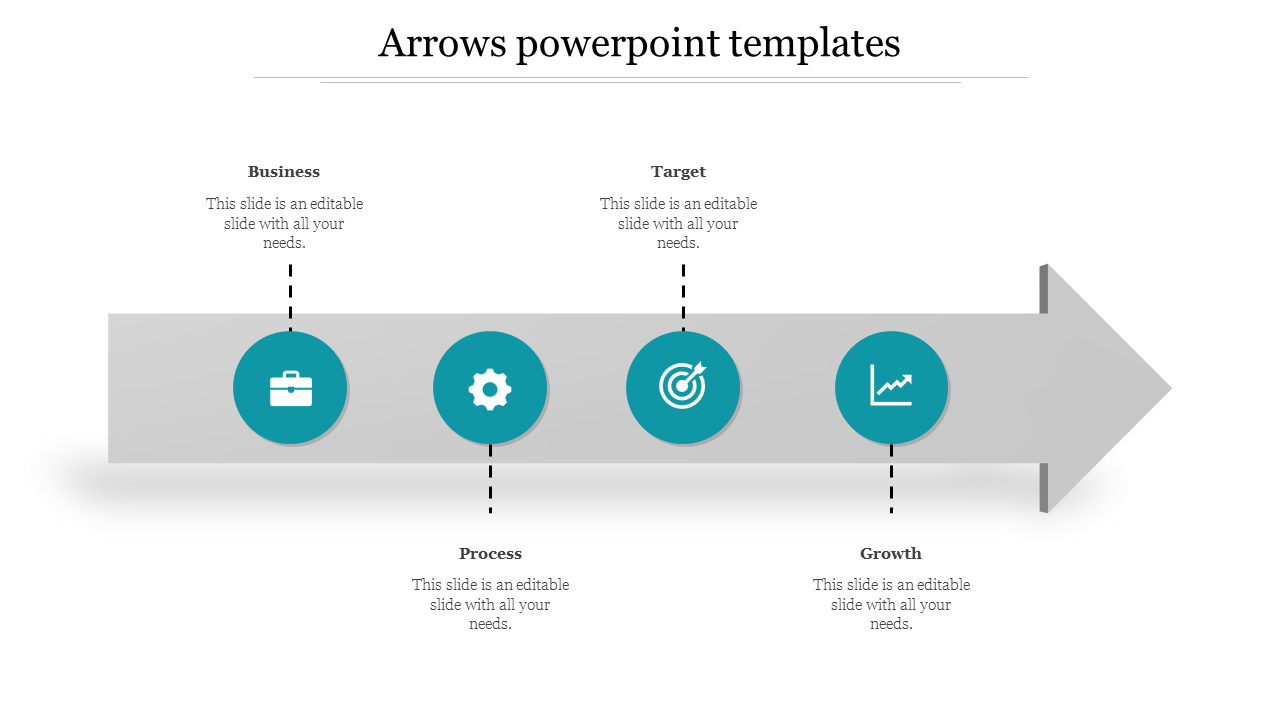 Arrows powerpoint templates

Business

This slide is an editable slide with all your needs.

Target

This slide is an editable slide with all your needs.

Process

This slide is an editable slide with all your needs.

Growth

This slide is an editable slide with all your needs.